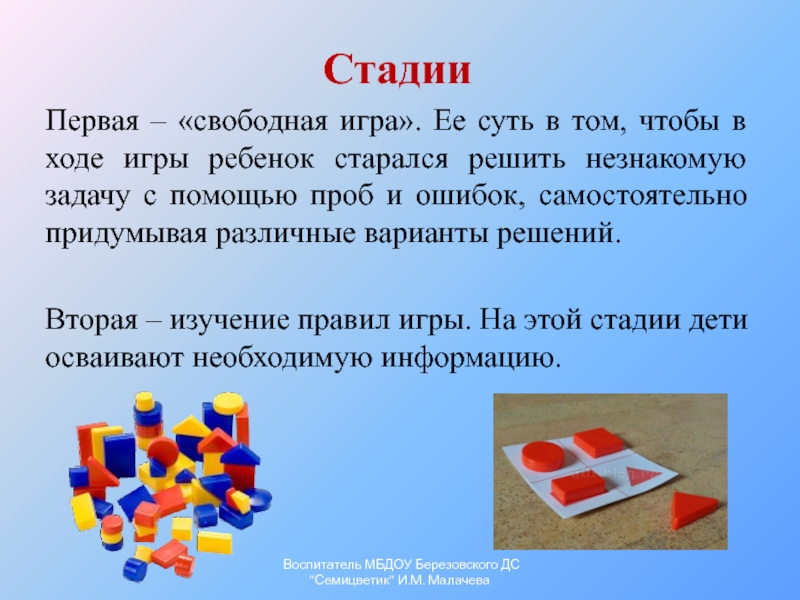 Стадии

Первая – «свободная игра». Ее суть в том, чтобы в ходе игры ребенок старался решить незнакомую задачу с помощью проб и ошибок, самостоятельно придумывая различные варианты решений.

Вторая – изучение правил игры. На этой стадии дети осваивают необходимую информацию.

Воспитатель МБДОУ Березовского ДС "Семицветик" И.М. Малачева